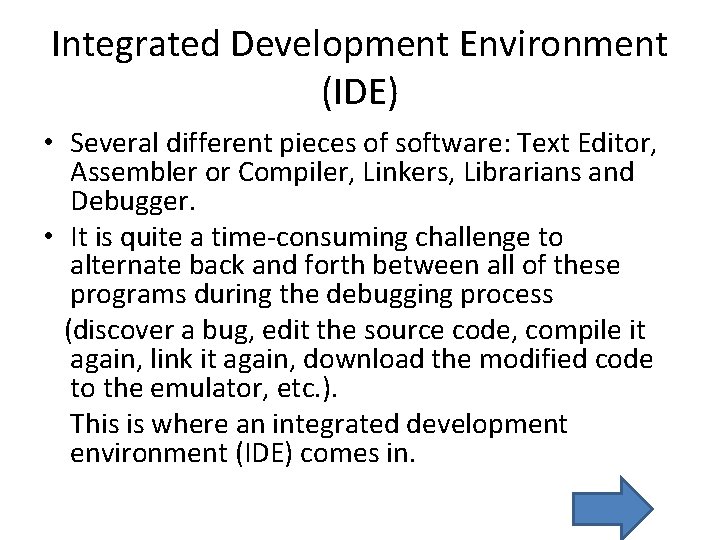 Integrated Development Environment (IDE)

• Several different pieces of software: Text Editor, Assembler or Compiler, Linkers, Librarians and Debugger.

• It is quite a time-consuming challenge to alternate back and forth between all of these programs during the debugging process

(discover a bug, edit the source code, compile it again, link it again, download the modified code to the emulator, etc.).

This is where an integrated development environment (IDE) comes in.